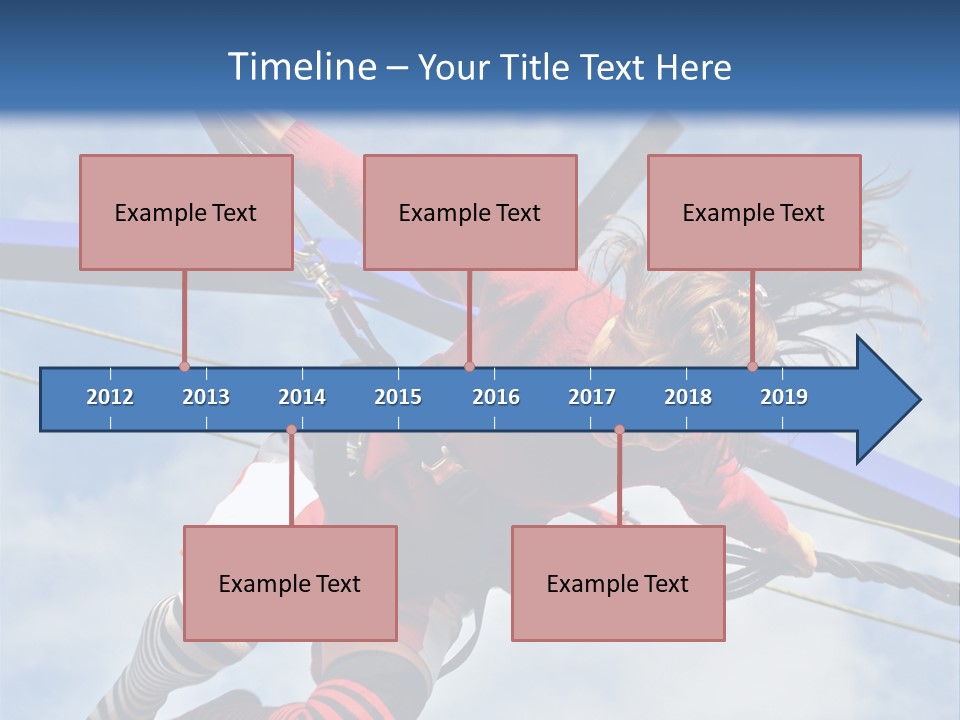 Timeline – Your Title Text Here

Example Text

Example Text

Example Text

2012 2013 2014 2015 2016 2017 2018 2019

Example Text

Example Text